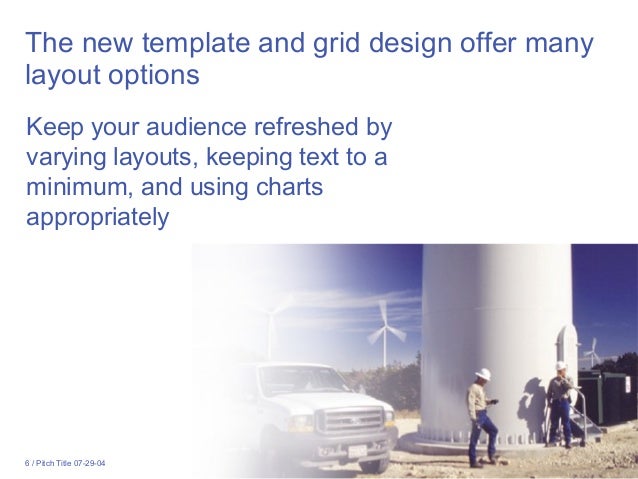 The new template and grid design offer many layout options

Keep your audience refreshed by varying layouts, keeping text to a minimum, and using charts appropriately

6 / Pitch Title 07-29-04